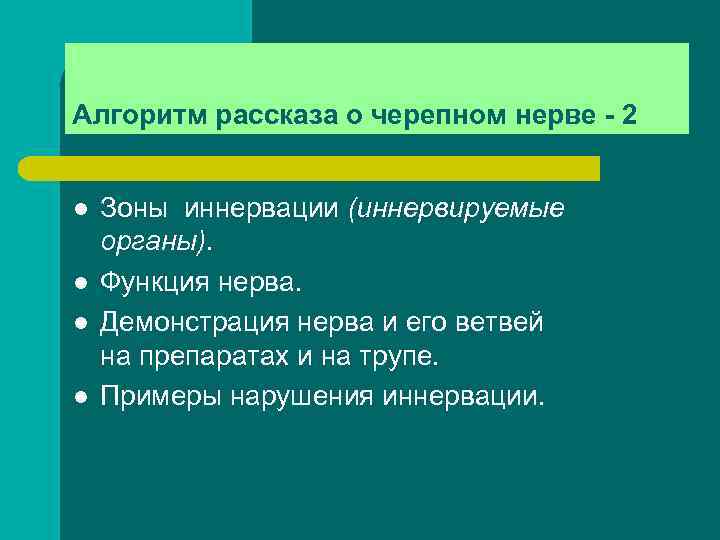 Алгоритм рассказа о черепном нерве - 2

- Зоны иннервации (иннервируемые органы).
- Функция нерва.
- Демонстрация нерва и его ветвей на препаратах и на трупе.
- Примеры нарушения иннервации.